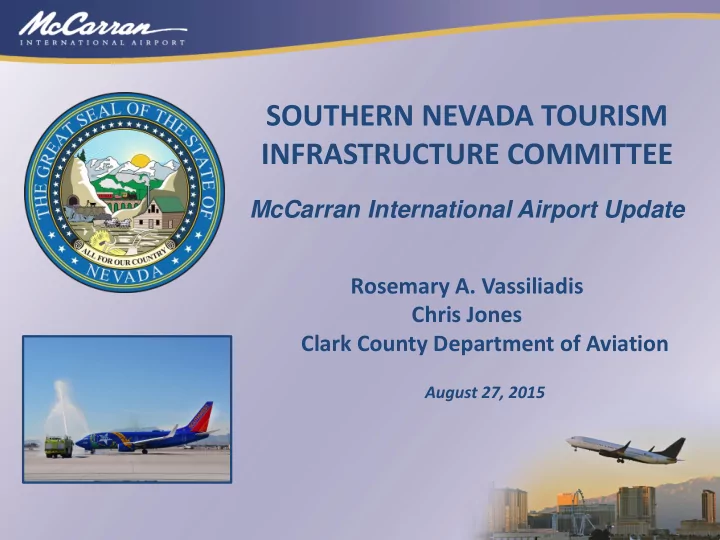 McCarran
INTERNATIONAL AIRPORT

THE GREAT SEAL OF THE STATE OF NEVADA
ALL FOR OUR COUNTRY

SOUTHERN NEVADA TOURISM INFRASTRUCTURE COMMITTEE

McCarran International Airport Update

Rosemary A. Vassiliadis
Chris Jones
Clark County Department of Aviation

August 27, 2015